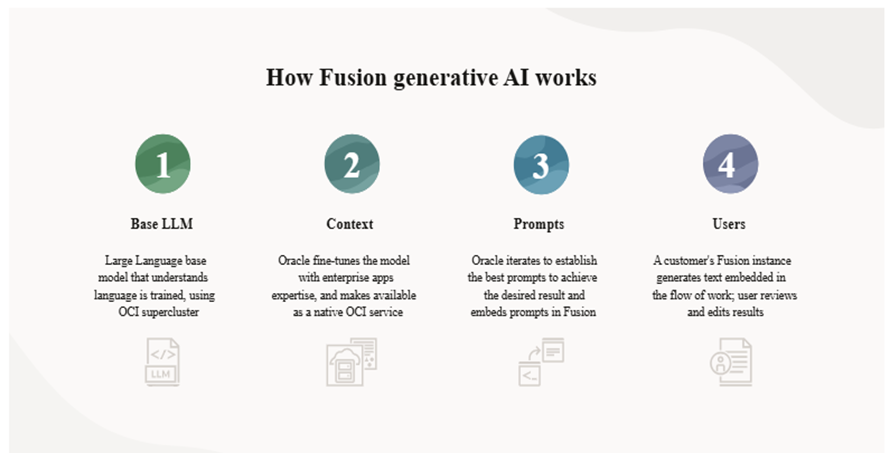 How Fusion generative AI works

1

Base LLM

Large Language base model that understands language is trained, using OCI supercluster

</>

LLM

2

Context

Oracle fine-tunes the model with enterprise apps expertise, and makes available as a native OCI service

3

Prompts

Oracle iterates to establish the best prompts to achieve the desired result and embeds prompts in Fusion

<_

4

Users

A customer's Fusion instance generates text embedded in the flow of work; user reviews and edits results